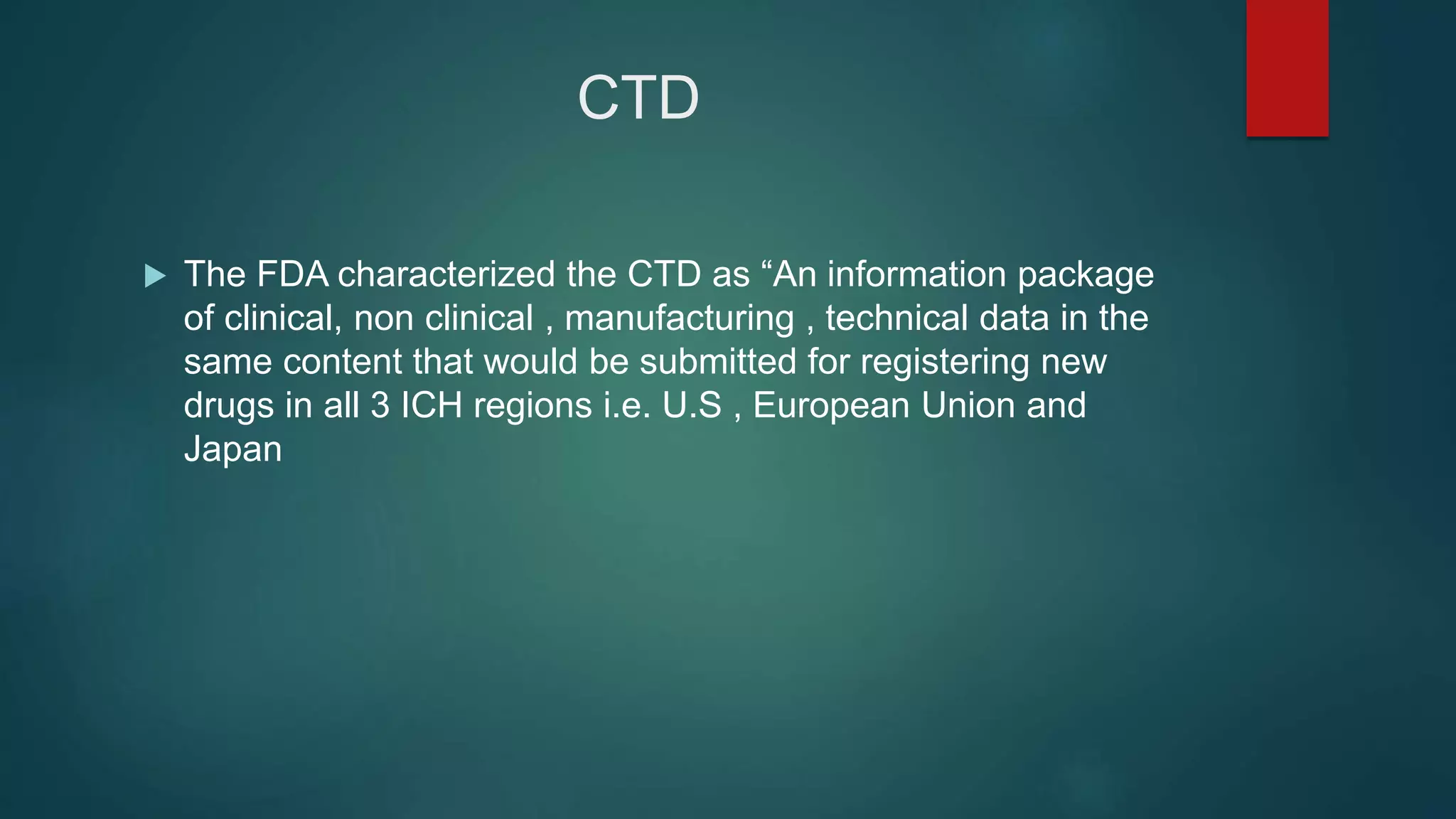 CTD

The FDA characterized the CTD as “An information package of clinical, non clinical , manufacturing , technical data in the same content that would be submitted for registering new drugs in all 3 ICH regions i.e. U.S , European Union and Japan